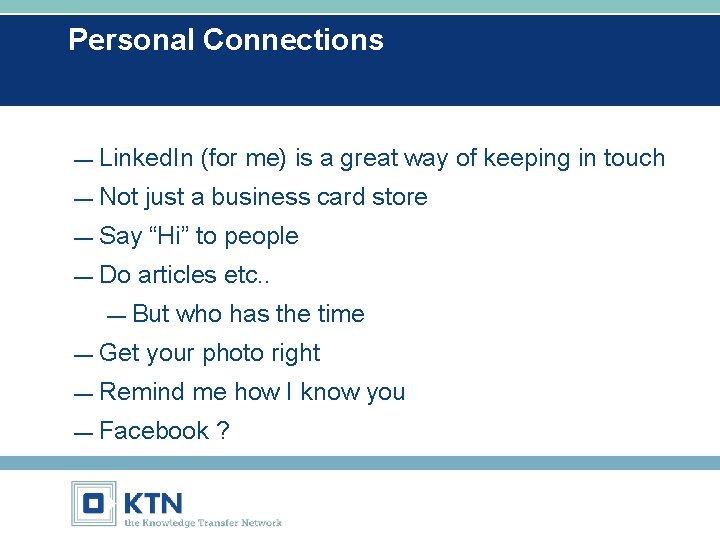 Personal Connections

— LinkedIn (for me) is a great way of keeping in touch
— Not just a business card store
— Say “Hi” to people
— Do articles etc..
— But who has the time
— Get your photo right
— Remind me how I know you
— Facebook ?

KTN
the Knowledge Transfer Network